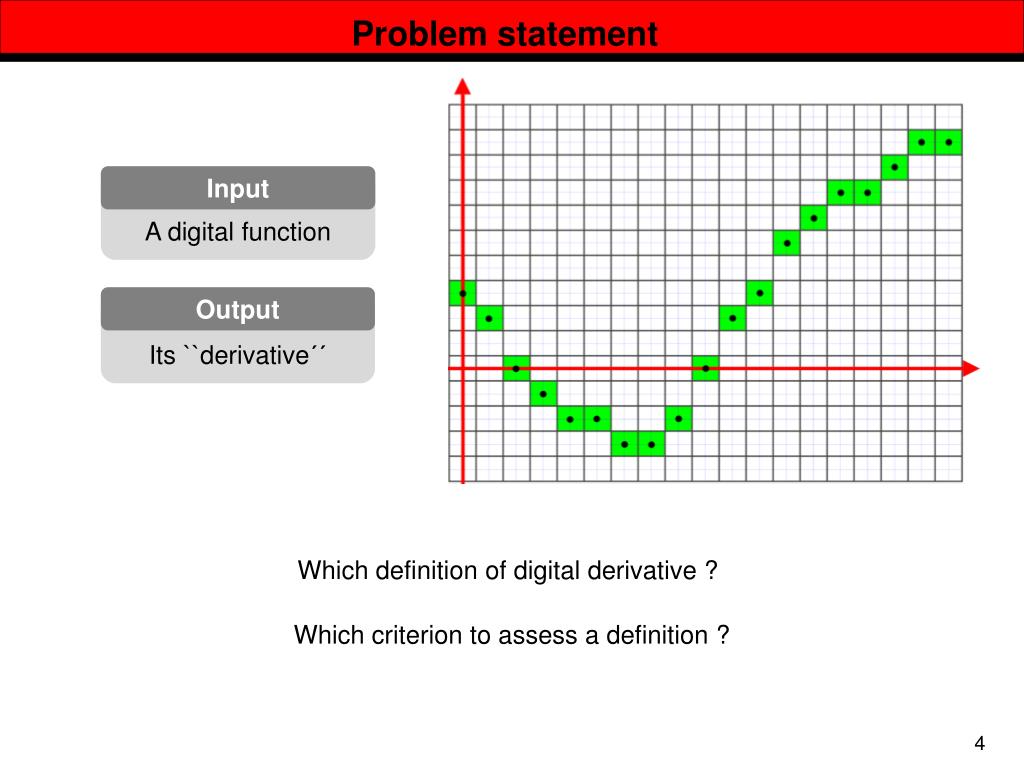 Problem statement

Input

A digital function

Output

Its ``derivative´´

Which definition of digital derivative ?

Which criterion to assess a definition ?

4